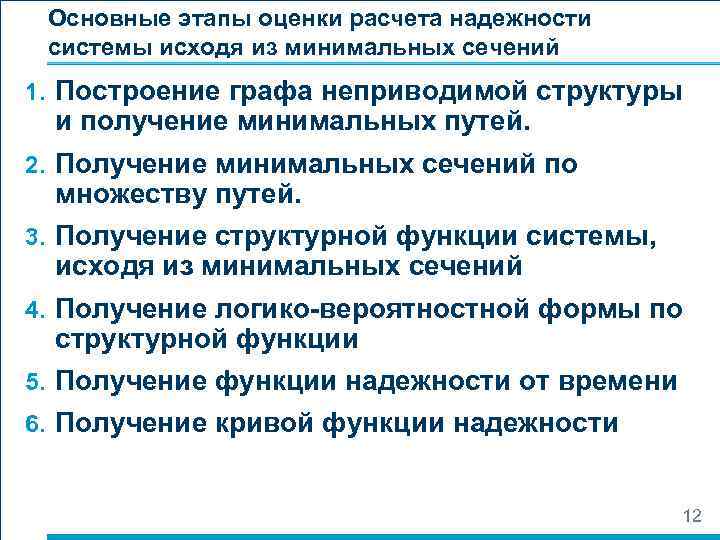 Основные этапы оценки расчета надежности системы исходя из минимальных сечений

1. Построение графа неприводимой структуры и получение минимальных путей.
2. Получение минимальных сечений по множеству путей.
3. Получение структурной функции системы, исходя из минимальных сечений
4. Получение логико-вероятностной формы по структурной функции
5. Получение функции надежности от времени
6. Получение кривой функции надежности

12